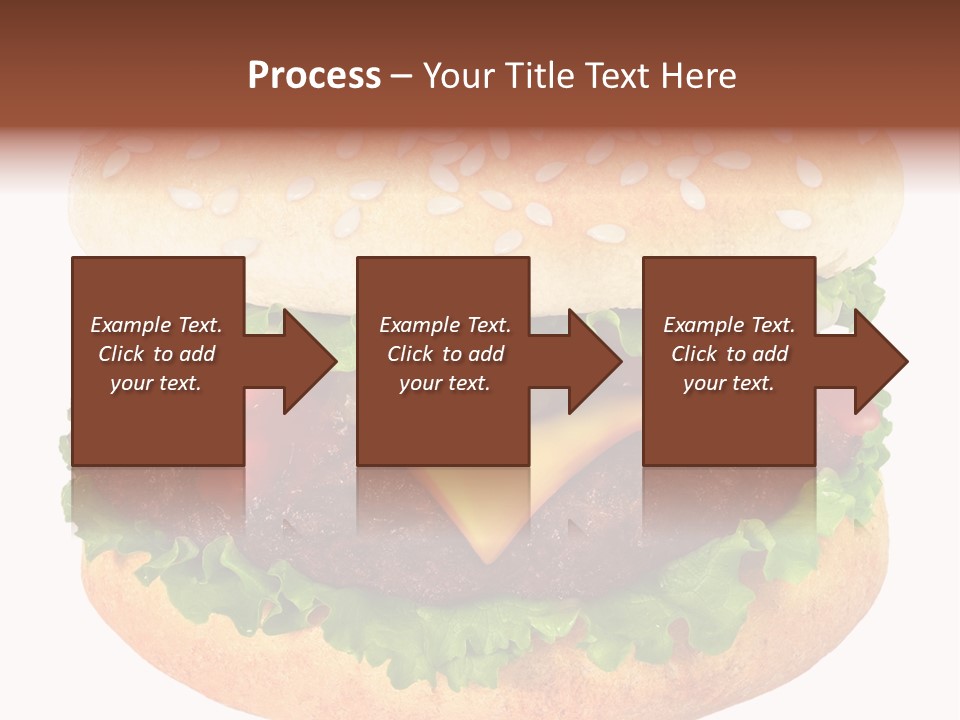 Process – Your Title Text Here

Example Text. Click to add your text.

Example Text. Click to add your text.

Example Text. Click to add your text.